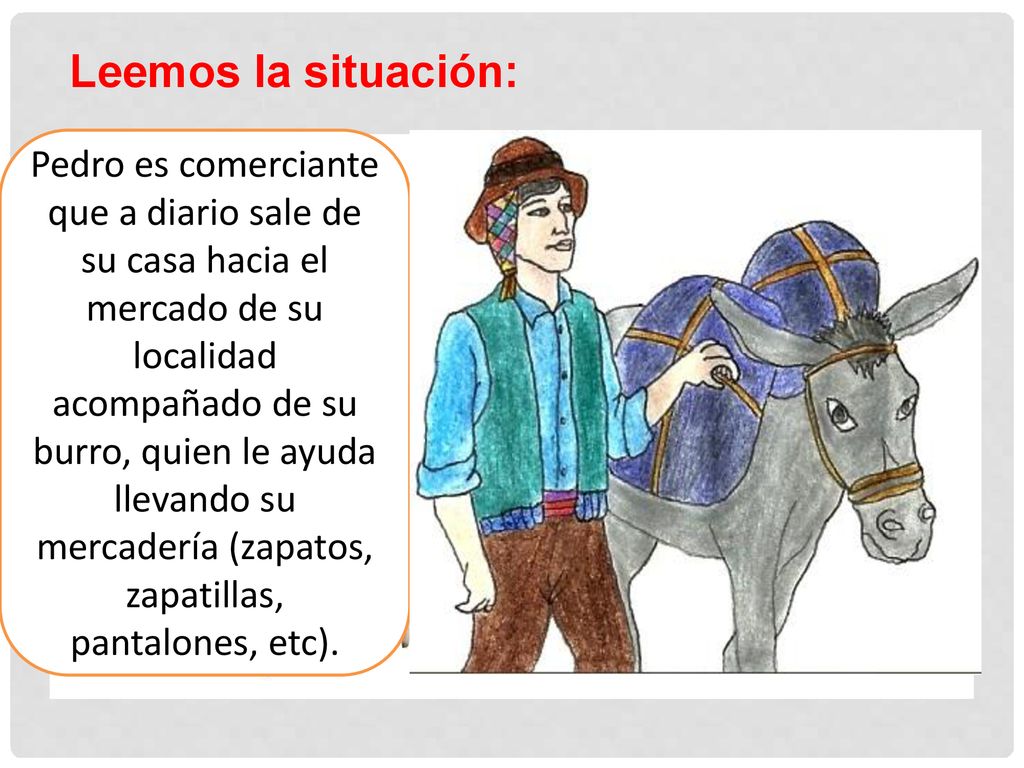 Leemos la situación:

Pedro es comerciante que a diario sale de su casa hacia el mercado de su localidad acompañado de su burro, quien le ayuda llevando su mercadería (zapatos, zapatillas, pantalones, etc).